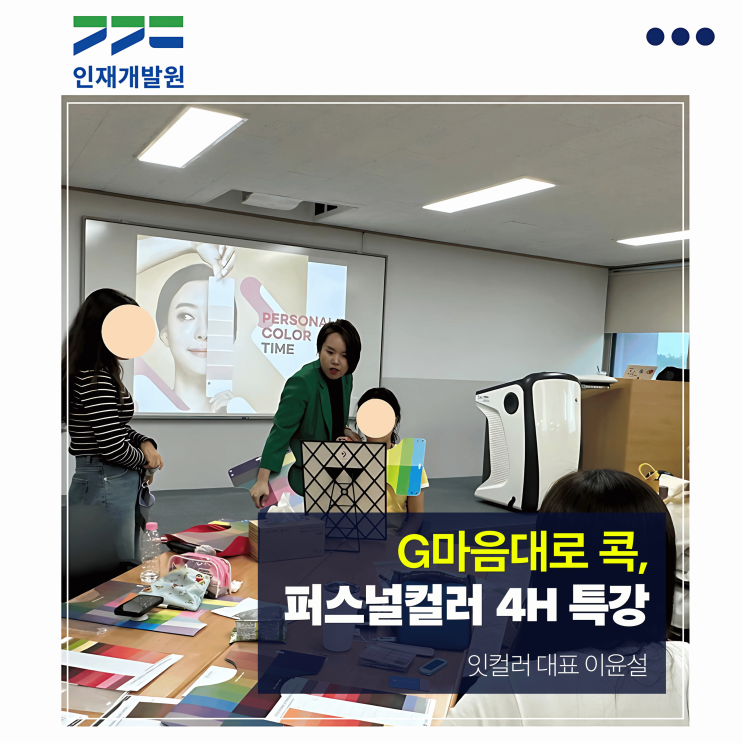 인재개발원

PERSONAL
COLOR
TIME

G마음대로 콕,
퍼스널컬러 4H 특강

잇컬러 대표 이윤설